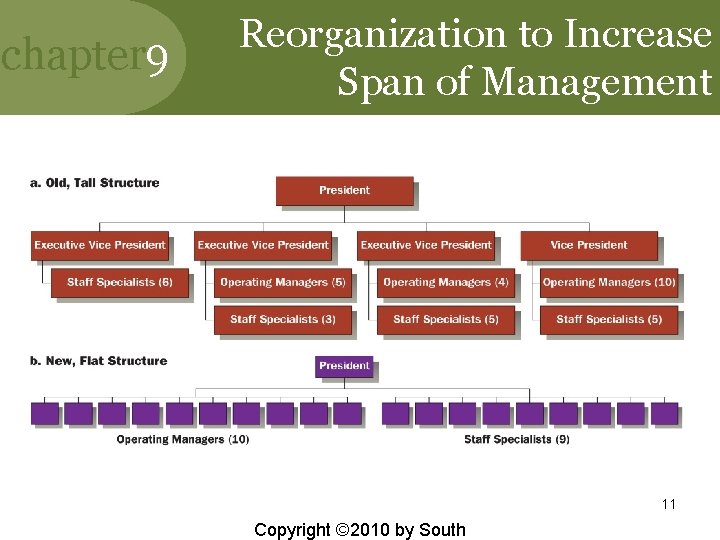 chapter9

Reorganization to Increase Span of Management

a. Old, Tall Structure

President

Executive Vice President

Staff Specialists (6)

Executive Vice President

Operating Managers (5)

Staff Specialists (3)

Executive Vice President

Operating Managers (4)

Staff Specialists (5)

Vice President

Operating Managers (10)

Staff Specialists (5)

b. New, Flat Structure

President

Operating Managers (10)

Staff Specialists (9)

11

Copyright ©2010 by South